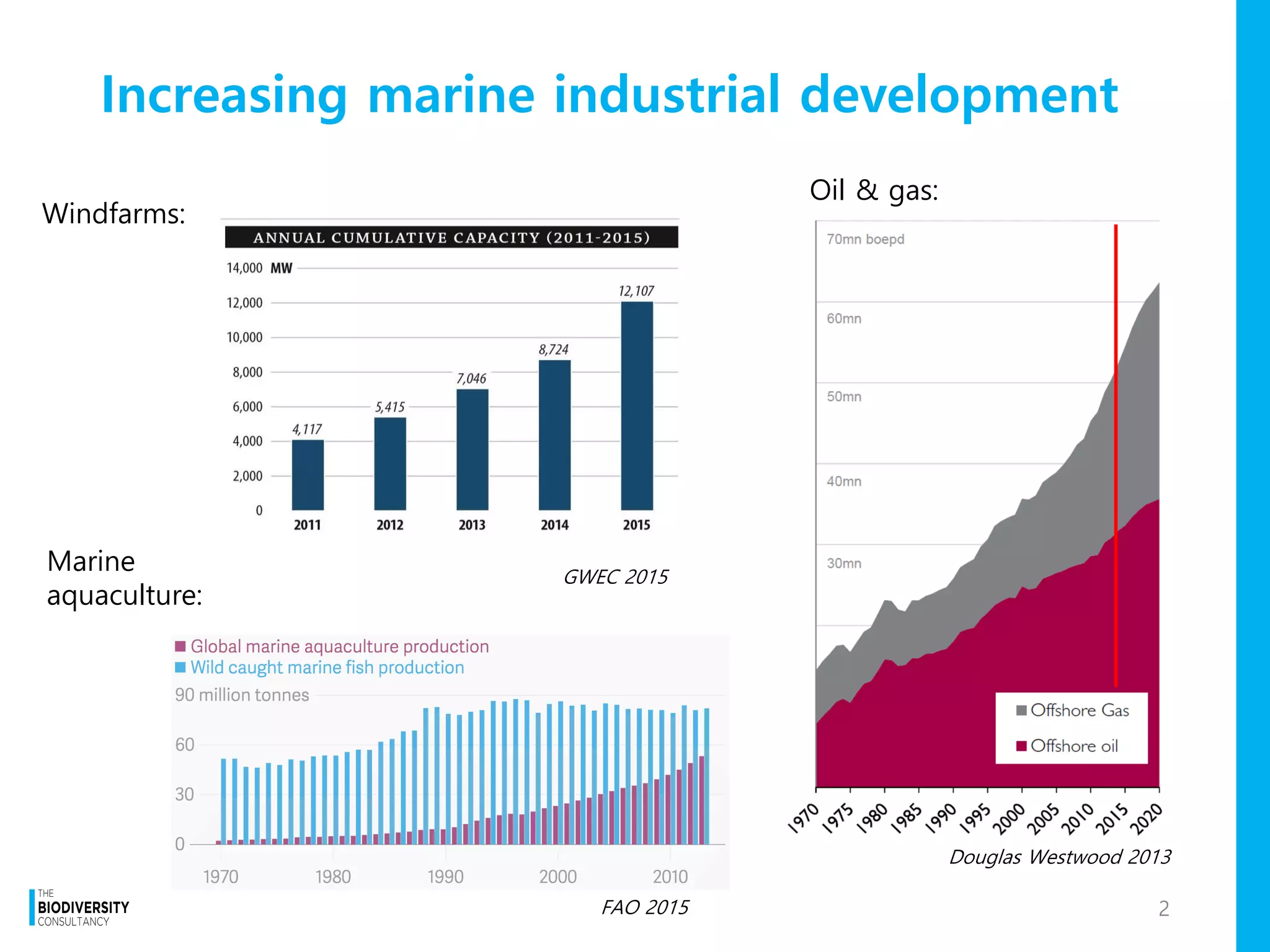 Increasing marine industrial development

Windfarms:

ANNUAL CUMULATIVE CAPACITY (2011-2015)

14,000 MW
12,000
10,000
8,000
6,000
4,000
2,000
0

4,117
5,415
7,046
8,724
12,107

2011
2012
2013
2014
2015

GWEC 2015

Marine aquaculture:

Global marine aquaculture production
Wild caught marine fish production

90 million tonnes
60
30
0

1970
1980
1990
2000
2010

FAO 2015

Oil & gas:

70mn boepd
60mn
50mn
40mn
30mn

Offshore Gas
Offshore oil

1970
1975
1980
1985
1990
1995
2000
2005
2010
2015
2020

Douglas Westwood 2013

THE BIODIVERSITY CONSULTANCY

2